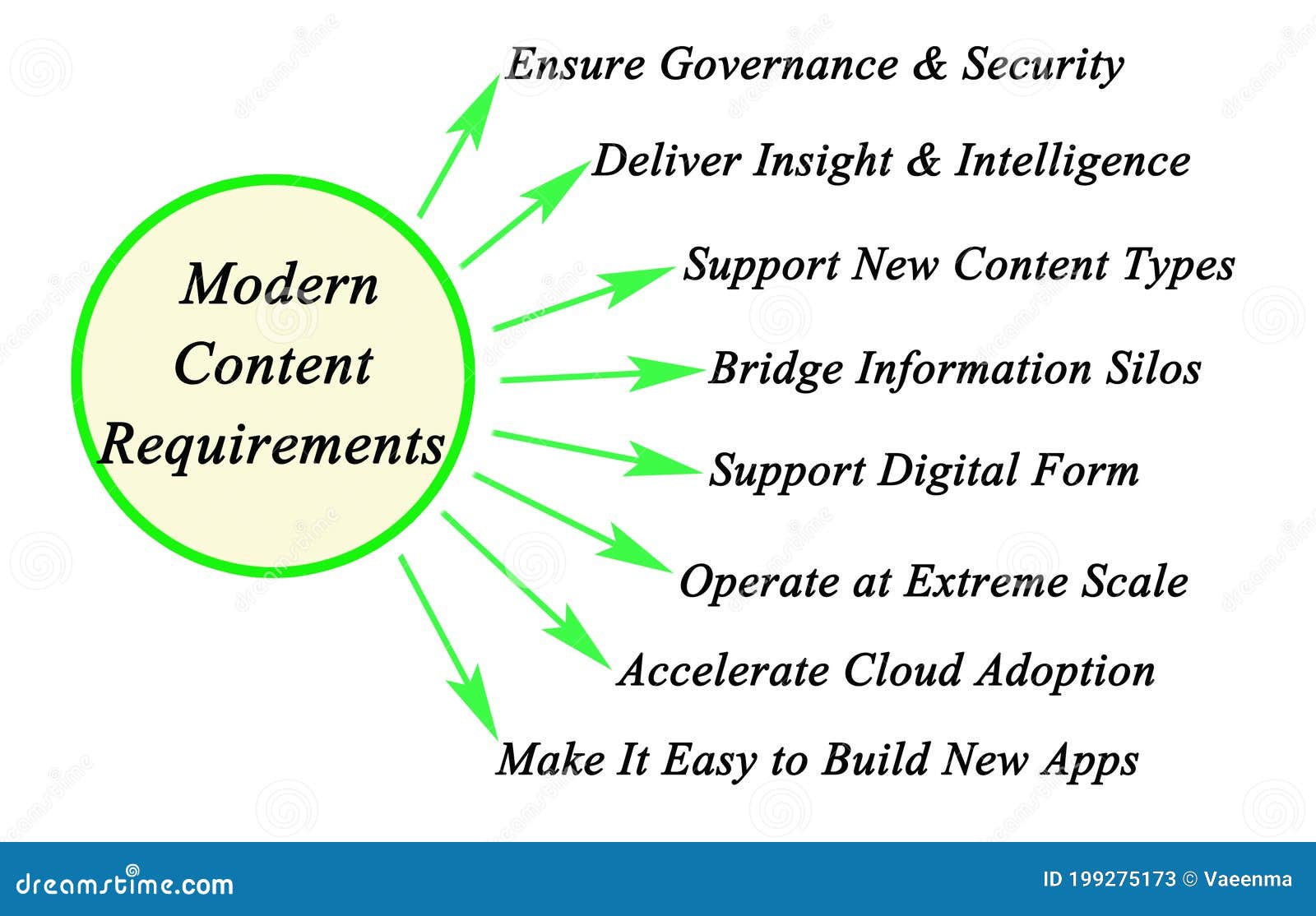 Modern Content Requirements

Ensure Governance & Security

Deliver Insight & Intelligence

Support New Content Types

Bridge Information Silos

Support Digital Form

Operate at Extreme Scale

Accelerate Cloud Adoption

Make It Easy to Build New Apps

dreamstime.com

ID 199275173 © Vaeenma